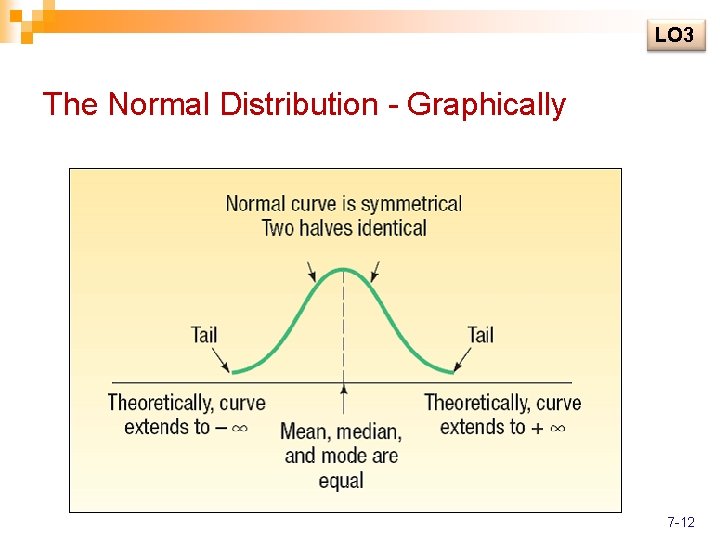 LO3

The Normal Distribution - Graphically

Normal curve is symmetrical
Two halves identical

Tail

Tail

Theoretically, curve extends to $-\infty$

Mean, median, and mode are equal

Theoretically, curve extends to $+\infty$

7-12